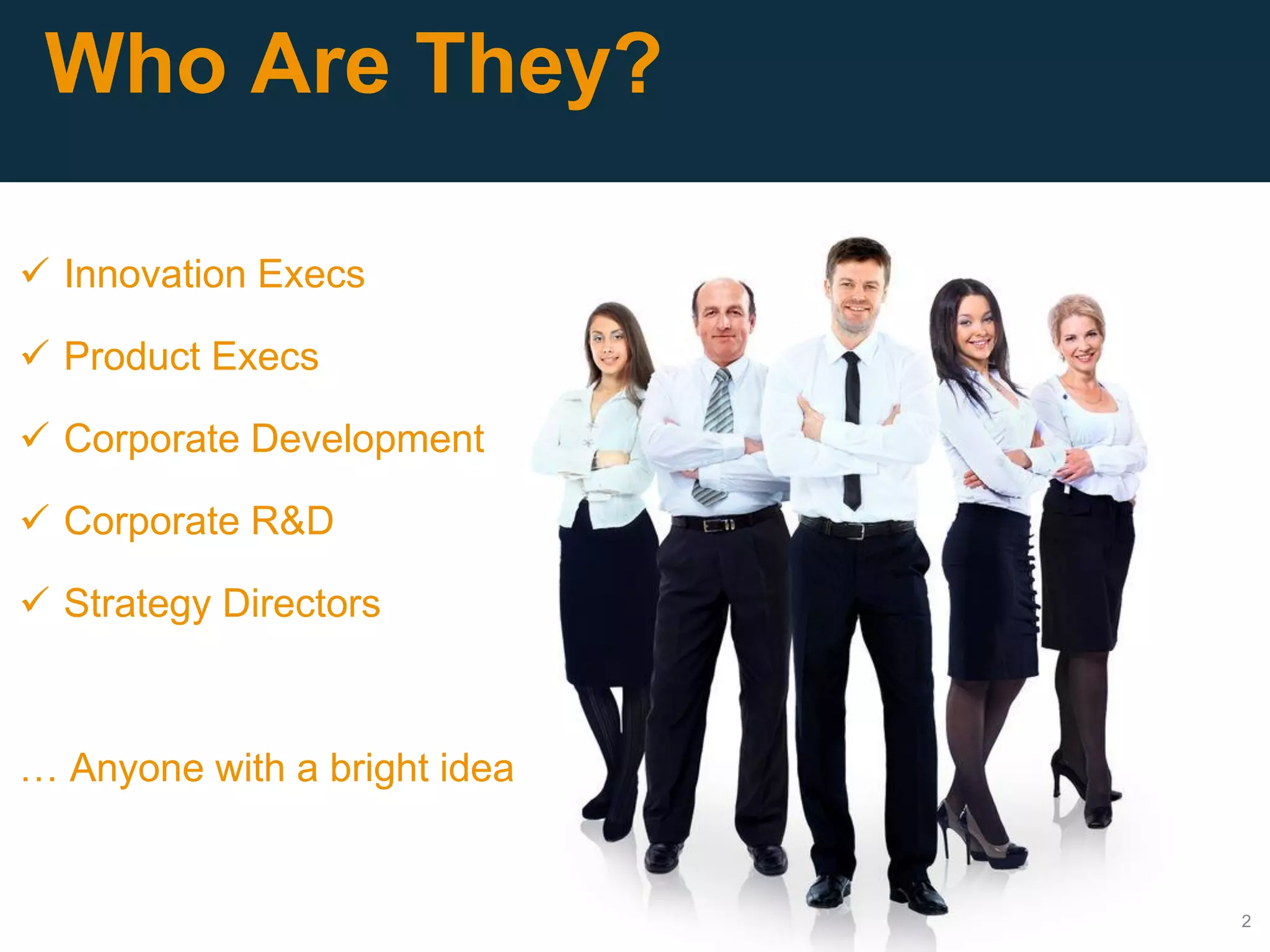 Who Are They?

✓ Innovation Execs

✓ Product Execs

✓ Corporate Development

✓ Corporate R&D

✓ Strategy Directors

… Anyone with a bright idea

2